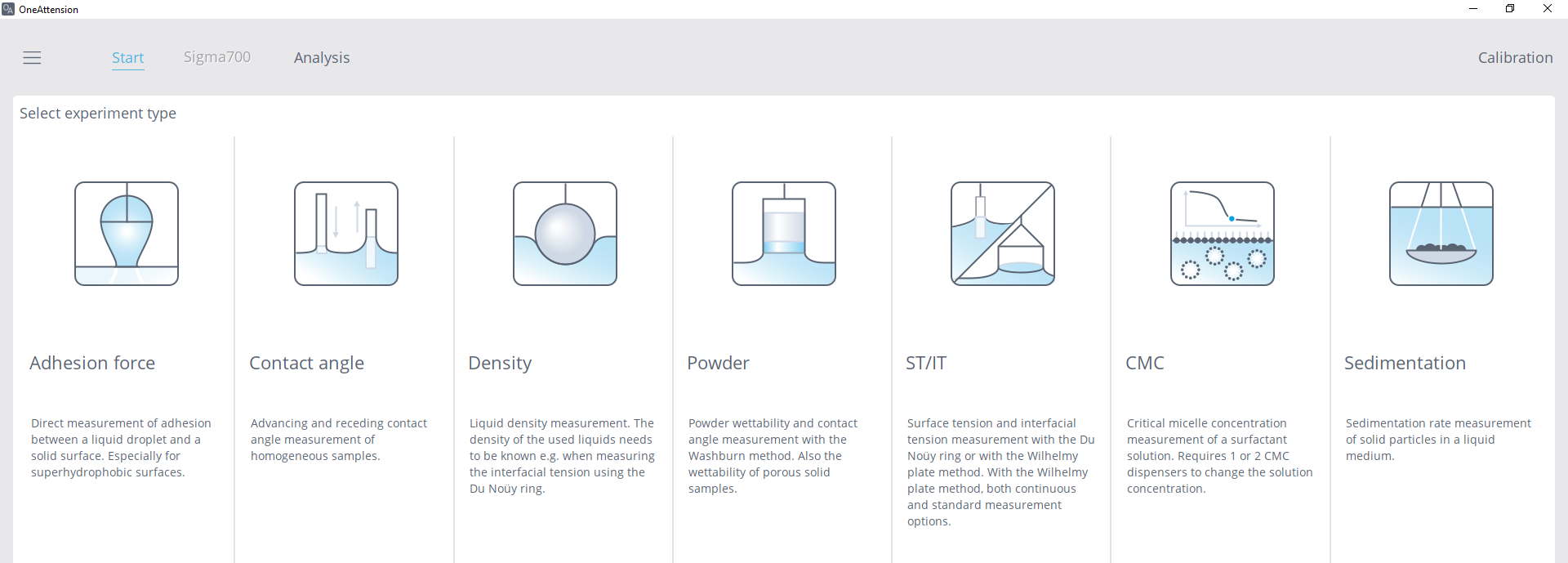 OneAttension

Start Sigma700 Analysis Calibration

Select experiment type

Adhesion force

Direct measurement of adhesion between a liquid droplet and a solid surface. Especially for superhydrophobic surfaces.

Contact angle

Advancing and receding contact angle measurement of homogeneous samples.

Density

Liquid density measurement. The density of the used liquids needs to be known e.g. when measuring the interfacial tension using the Du Noüy ring.

Powder

Powder wettability and contact angle measurement with the Washburn method. Also the wettability of porous solid samples.

ST/IT

Surface tension and interfacial tension measurement with the Du Noüy ring or with the Wilhelmy plate method. With the Wilhelmy plate method, both continuous and standard measurement options.

CMC

Critical micelle concentration measurement of a surfactant solution. Requires 1 or 2 CMC dispensers to change the solution concentration.

Sedimentation

Sedimentation rate measurement of solid particles in a liquid medium.